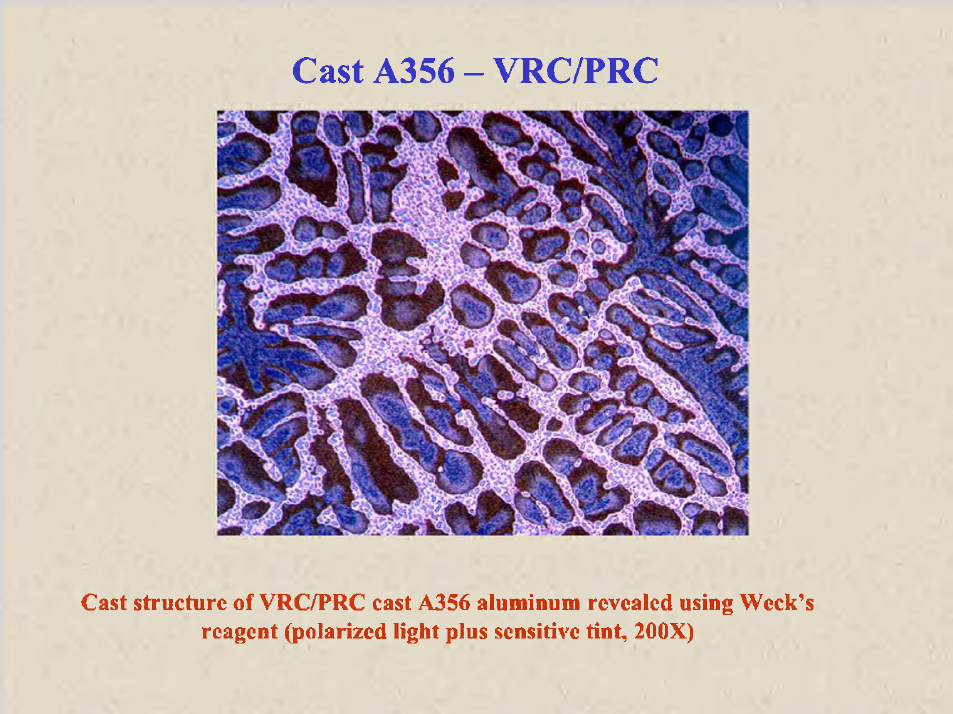 Cast A356 – VRC/PRC

Cast structure of VRC/PRC cast A356 aluminum revealed using Weck's reagent (polarized light plus sensitive tint, 200X)